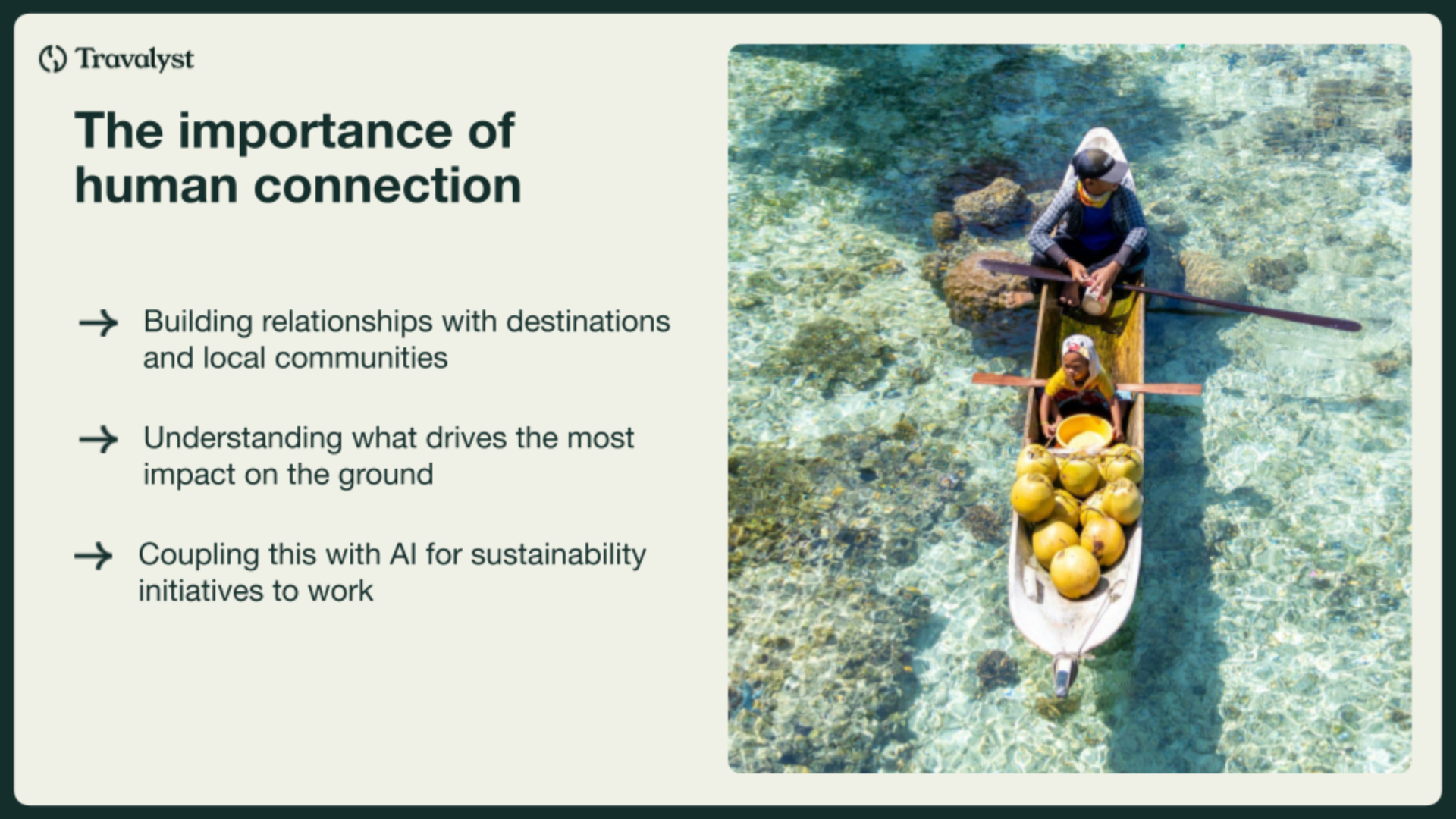 Travalyst

The importance of human connection

→ Building relationships with destinations and local communities

→ Understanding what drives the most impact on the ground

→ Coupling this with AI for sustainability initiatives to work